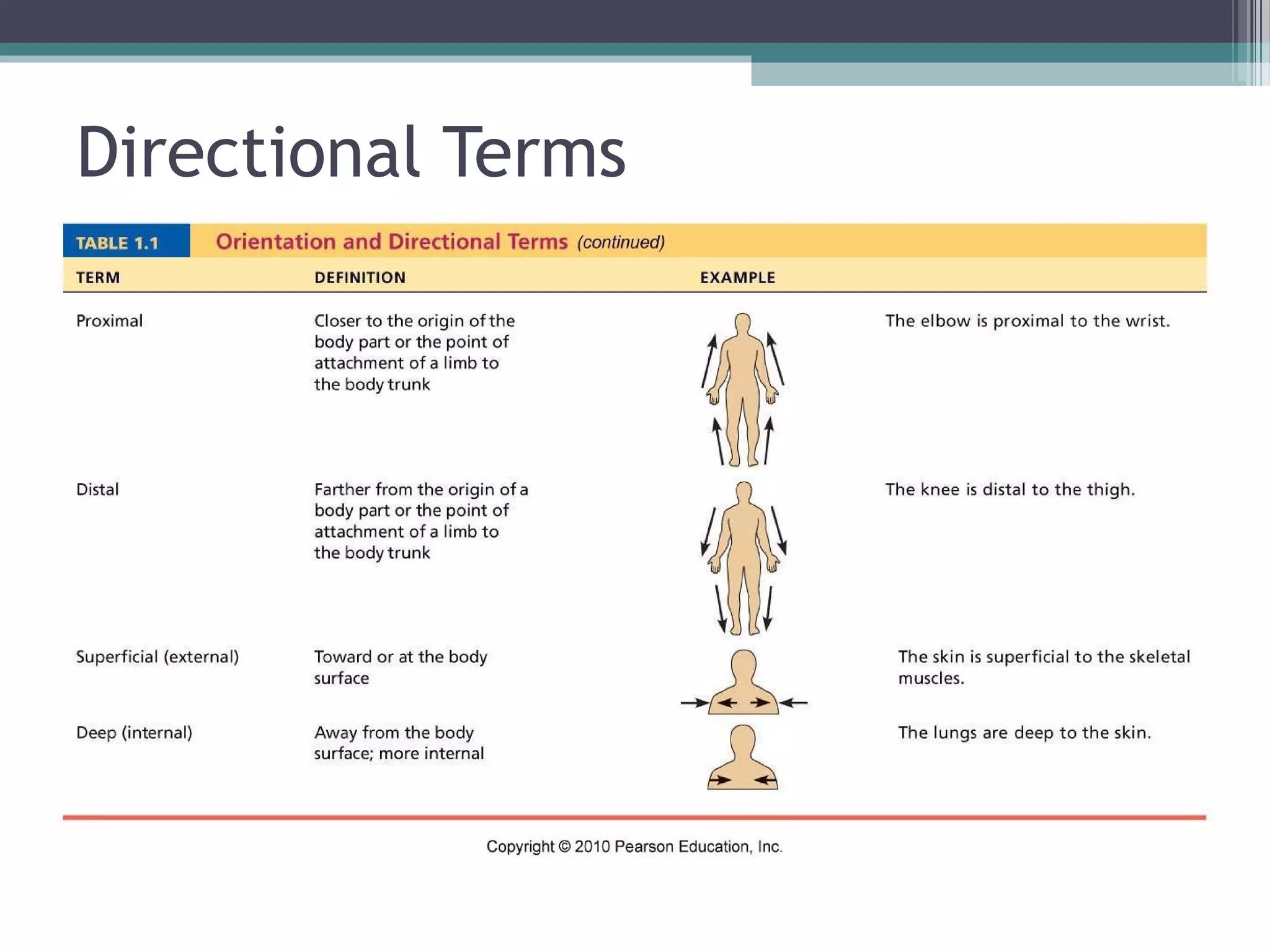 Directional Terms

TABLE 1.1 Orientation and Directional Terms (continued)

| TERM | DEFINITION | EXAMPLE |
|---|---|---|
| Proximal | Closer to the origin of the body part or the point of attachment of a limb to the body trunk | The elbow is proximal to the wrist. |
| Distal | Farther from the origin of a body part or the point of attachment of a limb to the body trunk | The knee is distal to the thigh. |
| Superficial (external) | Toward or at the body surface | The skin is superficial to the skeletal muscles. |
| Deep (internal) | Away from the body surface; more internal | The lungs are deep to the skin. |

Copyright © 2010 Pearson Education, Inc.